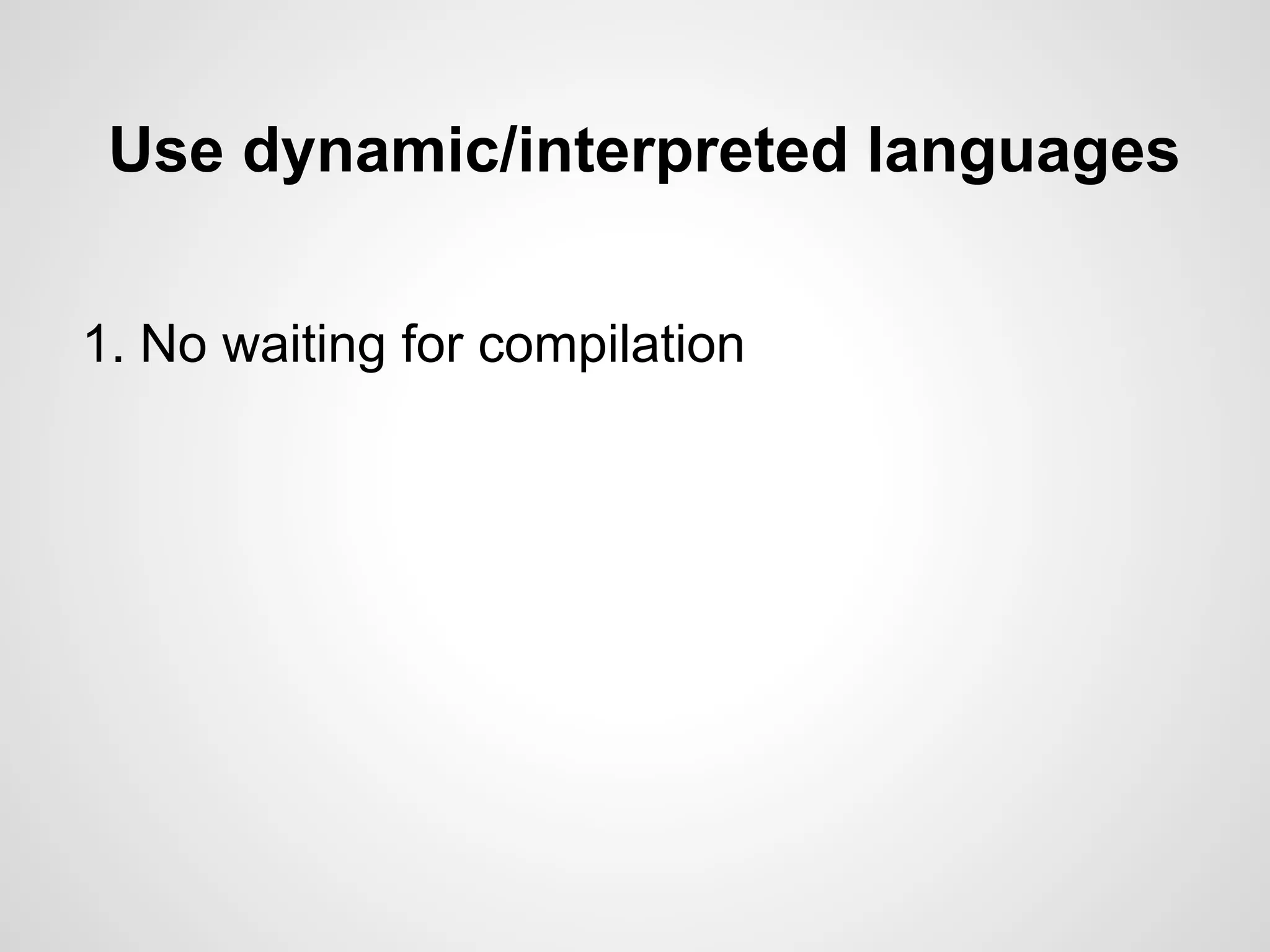 Use dynamic/interpreted languages

1. No waiting for compilation